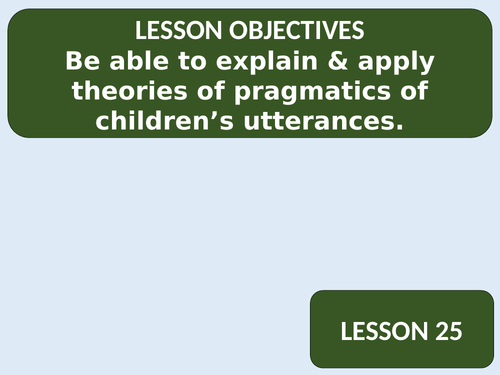 LESSON OBJECTIVES
Be able to explain & apply theories of pragmatics of children’s utterances.

LESSON 25